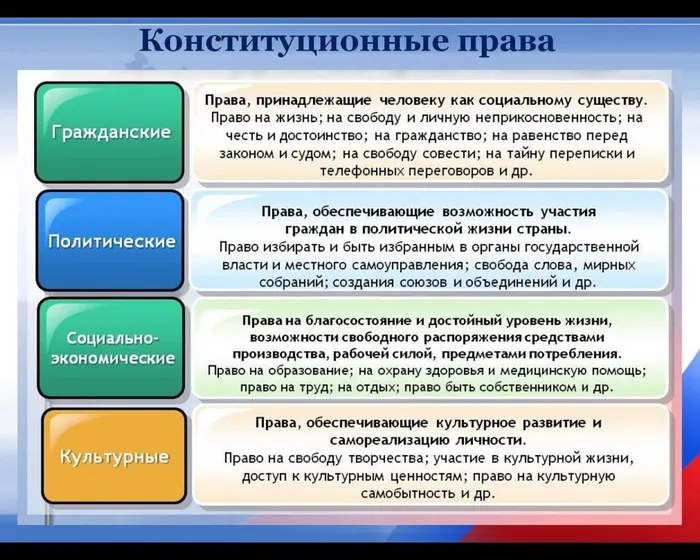 Конституционные права

Гражданские

Права, принадлежащие человеку как социальному существу. Право на жизнь; на свободу и личную неприкосновенность; на честь и достоинство; на гражданство; на равенство перед законом и судом; на свободу совести; на тайну переписки и телефонных переговоров и др.

Политические

Права, обеспечивающие возможность участия граждан в политической жизни страны. Право избирать и быть избранным в органы государственной власти и местного самоуправления; свобода слова, мирных собраний; создания союзов и объединений и др.

Социально-экономические

Права на благосостояние и достойный уровень жизни, возможности свободного распоряжения средствами производства, рабочей силой, предметами потребления. Право на образование; на охрану здоровья и медицинскую помощь; право на труд; на отдых; право быть собственником и др.

Культурные

Права, обеспечивающие культурное развитие и самореализацию личности. Право на свободу творчества; участие в культурной жизни, доступ к культурным ценностям; право на культурную самобытность и др.